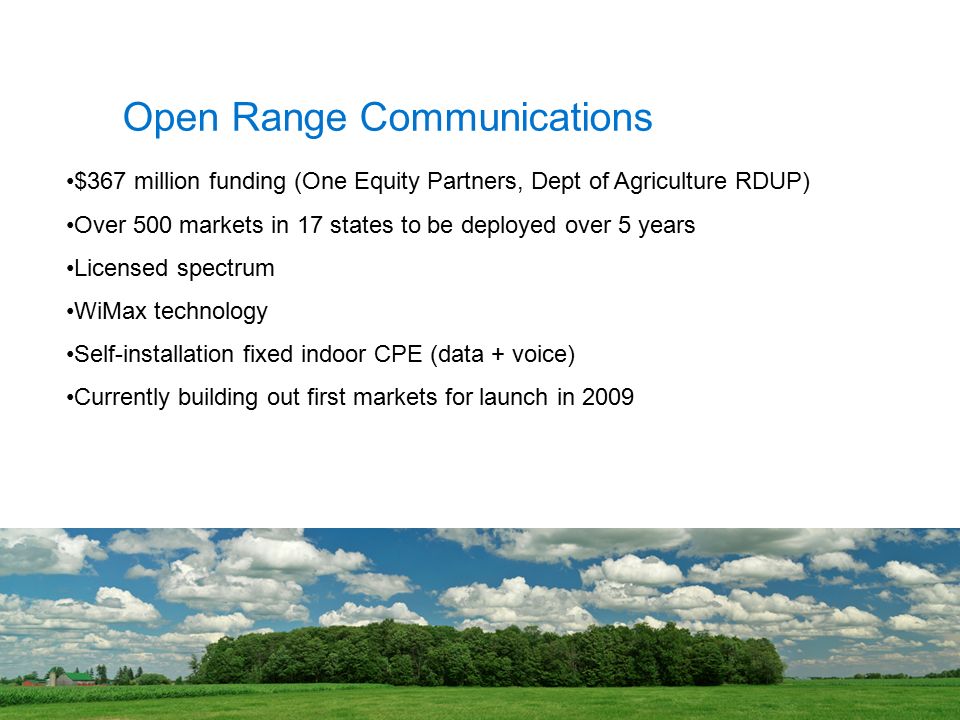 Open Range Communications

•\$367 million funding (One Equity Partners, Dept of Agriculture RDUP)

•Over 500 markets in 17 states to be deployed over 5 years

•Licensed spectrum

•WiMax technology

•Self-installation fixed indoor CPE (data + voice)

•Currently building out first markets for launch in 2009